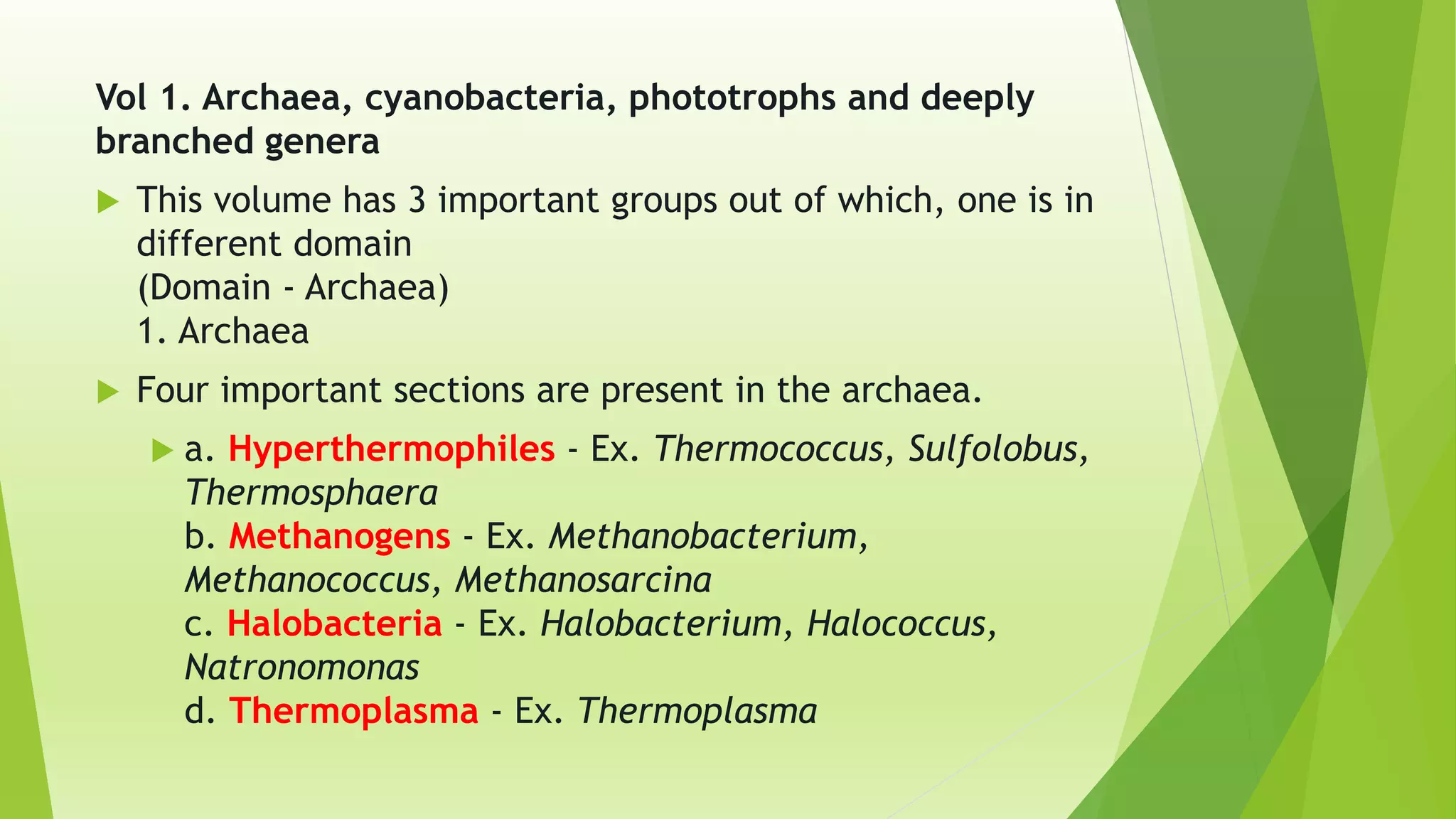 Vol 1. Archaea, cyanobacteria, phototrophs and deeply branched genera

This volume has 3 important groups out of which, one is in different domain
(Domain - Archaea)
1. Archaea

Four important sections are present in the archaea.

a. Hyperthermophiles - Ex. Thermococcus, Sulfolobus, Thermosphaera
b. Methanogens - Ex. Methanobacterium, Methanococcus, Methanosarcina
c. Halobacteria - Ex. Halobacterium, Halococcus, Natronomonas
d. Thermoplasma - Ex. Thermoplasma